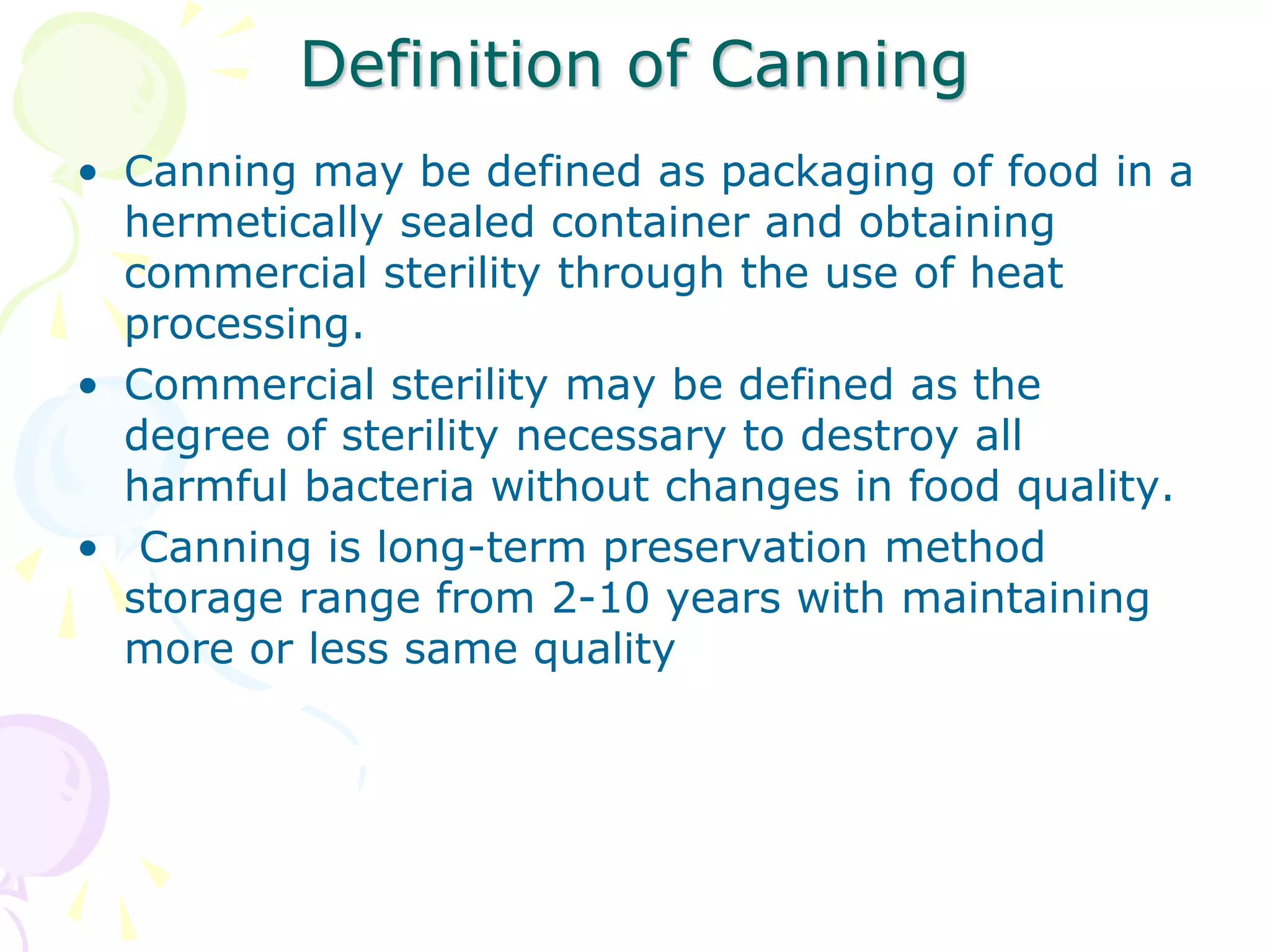 Definition of Canning

• Canning may be defined as packaging of food in a hermetically sealed container and obtaining commercial sterility through the use of heat processing.

• Commercial sterility may be defined as the degree of sterility necessary to destroy all harmful bacteria without changes in food quality.

• Canning is long-term preservation method storage range from 2-10 years with maintaining more or less same quality